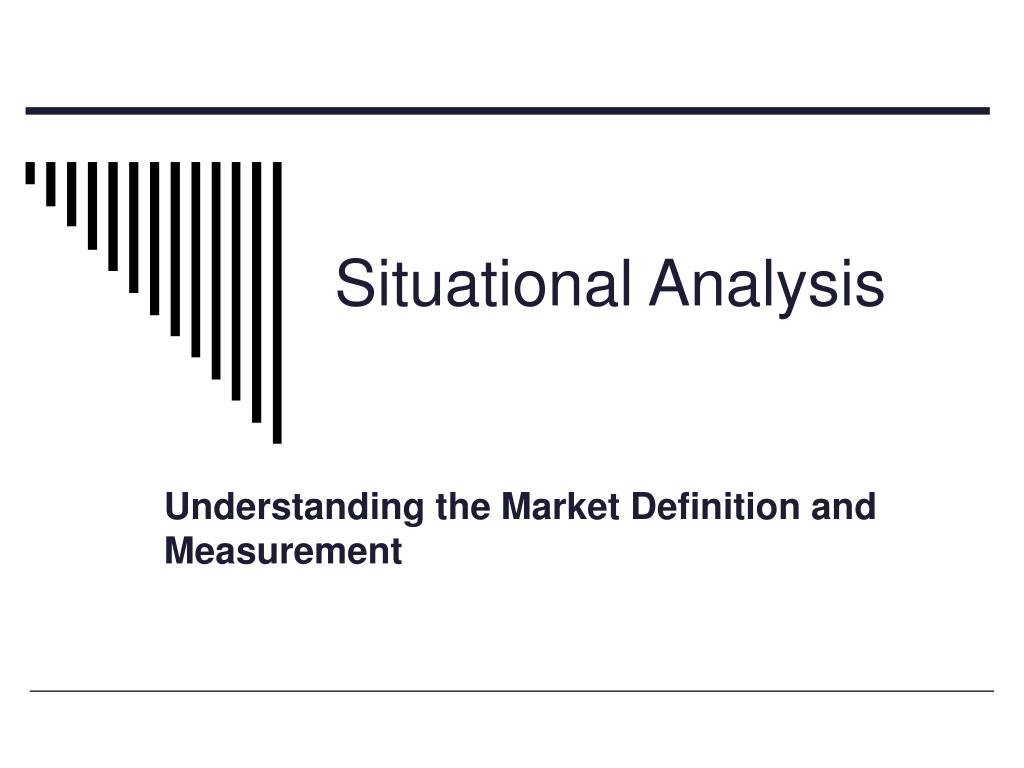 Situational Analysis

Understanding the Market Definition and Measurement